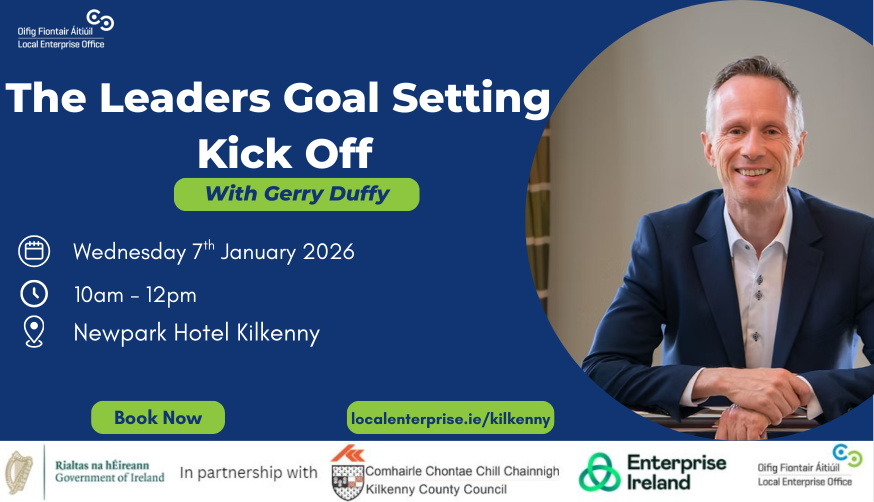 Oifig Fiontair Áitiúil
Local Enterprise Office

The Leaders Goal Setting Kick Off

With Gerry Duffy

Wednesday 7$^{th}$ January 2026

10am - 12pm

Newpark Hotel Kilkenny

Book Now

localenterprise.ie/kilkenny

Rialtas na hÉireann
Government of Ireland

In partnership with

Comhairle Chontae Chill Chainnigh
Kilkenny County Council

Enterprise Ireland

Oifig Fiontair Áitiúil
Local Enterprise Office